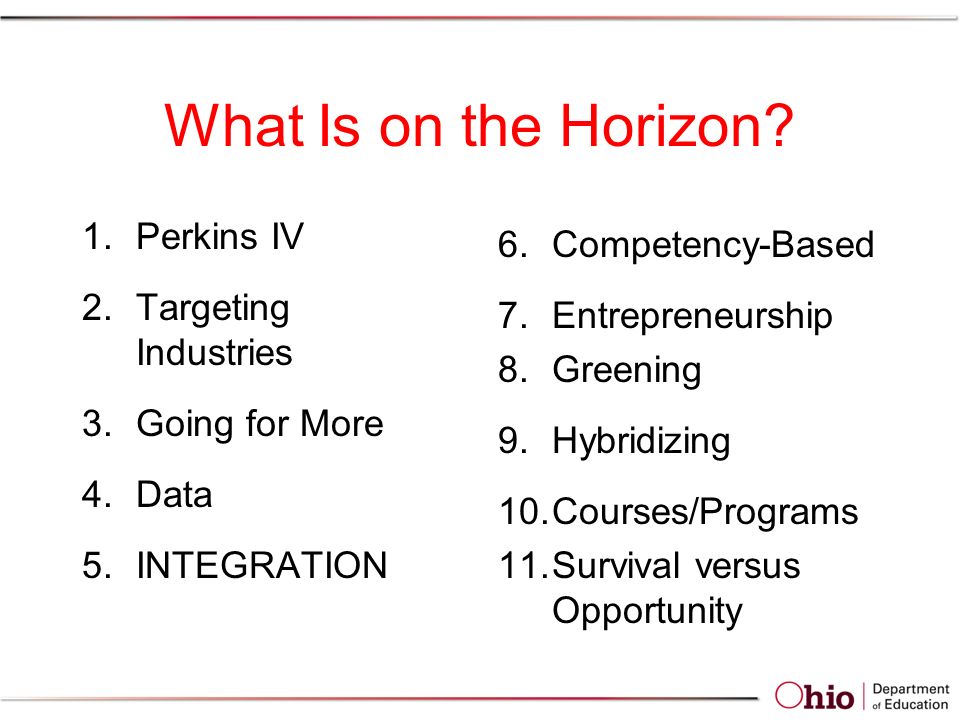 What Is on the Horizon?

1. Perkins IV
2. Targeting Industries
3. Going for More
4. Data
5. INTEGRATION

6. Competency-Based
7. Entrepreneurship
8. Greening
9. Hybridizing
10. Courses/Programs
11. Survival versus Opportunity

Ohio | Department of Education